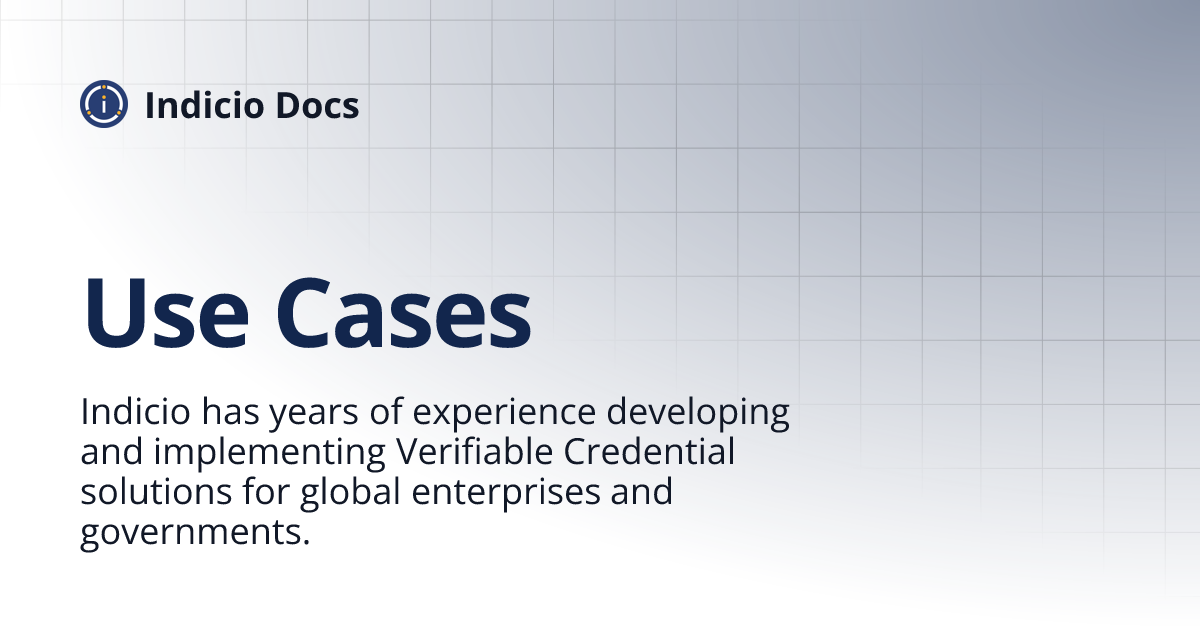 Indicio Docs

Use Cases

Indicio has years of experience developing and implementing Verifiable Credential solutions for global enterprises and governments.